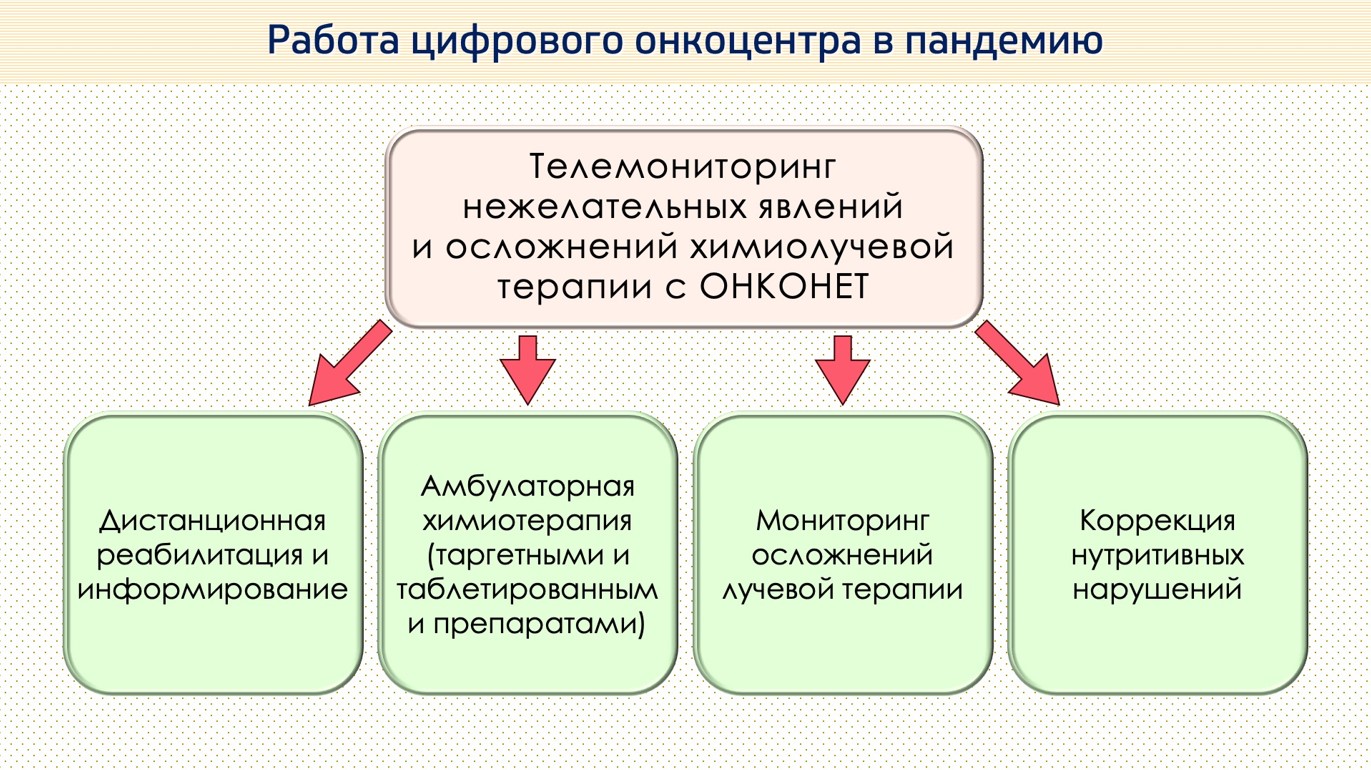 Работа цифрового онкоцентра в пандемию

Телемониторинг нежелательных явлений и осложнений химиолучевой терапии с ОНКОНЕТ

Дистанционная реабилитация и информирование

Амбулаторная химиотерапия (таргетными и таблетированным и препаратами)

Мониторинг осложнений лучевой терапии

Коррекция нутритивных нарушений